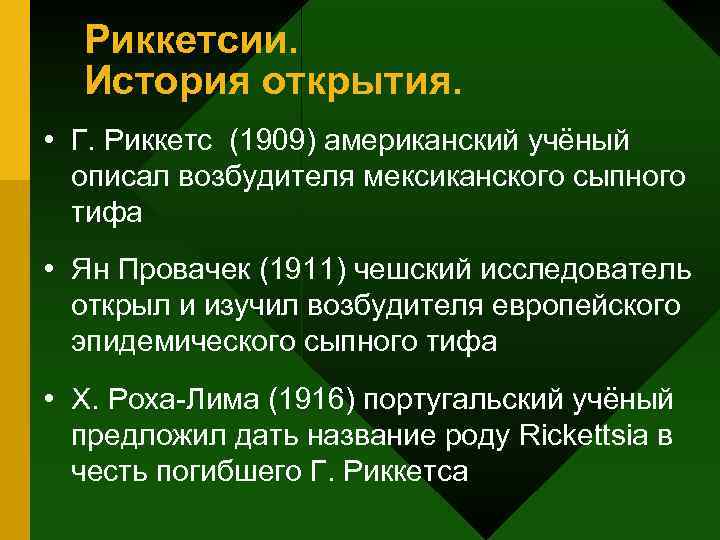 Риккетсии.
История открытия.

• Г. Риккетс  (1909) американский учёный описал возбудителя мексиканского сыпного тифа

• Ян Провачек (1911) чешский исследователь открыл и изучил возбудителя европейского эпидемического сыпного тифа

• Х. Роха-Лима (1916) португальский учёный предложил дать название роду Rickettsia в честь погибшего Г. Риккетса